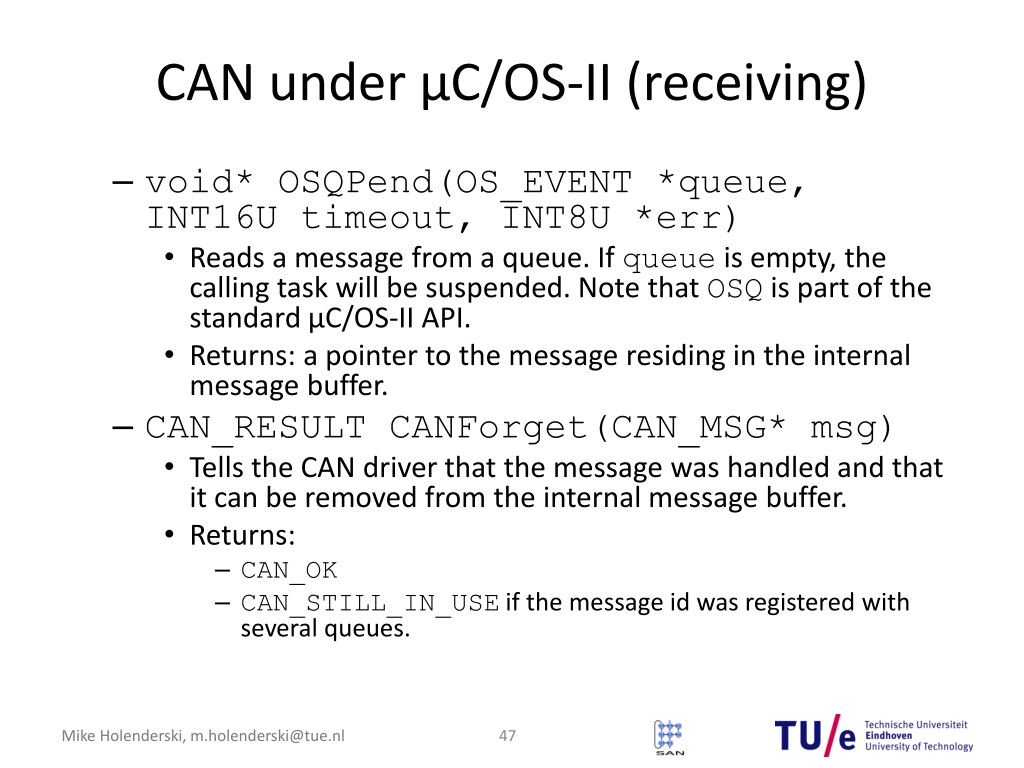 CAN under µC/OS-II (receiving)

– void* OSQPend(OS_EVENT *queue, INT16U timeout, INT8U *err)
• Reads a message from a queue. If queue is empty, the calling task will be suspended. Note that OSQ is part of the standard µC/OS-II API.
• Returns: a pointer to the message residing in the internal message buffer.
– CAN_RESULT CANForget(CAN_MSG* msg)
• Tells the CAN driver that the message was handled and that it can be removed from the internal message buffer.
• Returns:
– CAN_OK
– CAN_STILL_IN_USE if the message id was registered with several queues.

Mike Holenderski, m.holenderski@tue.nl 47 SAN TU/e Technische Universiteit Eindhoven University of Technology